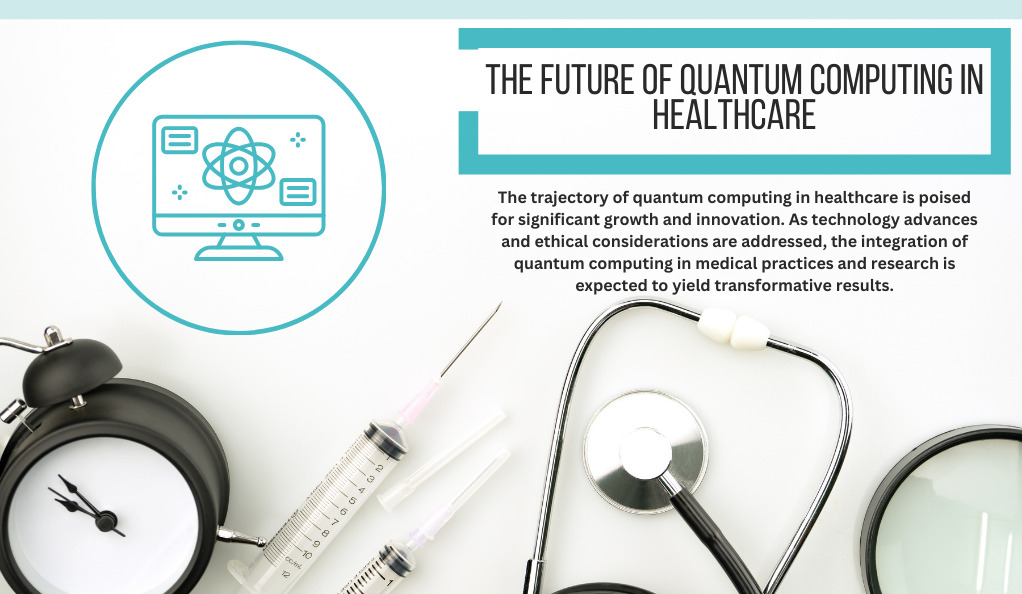 THE FUTURE OF QUANTUM COMPUTING IN HEALTHCARE

The trajectory of quantum computing in healthcare is poised for significant growth and innovation. As technology advances and ethical considerations are addressed, the integration of quantum computing in medical practices and research is expected to yield transformative results.